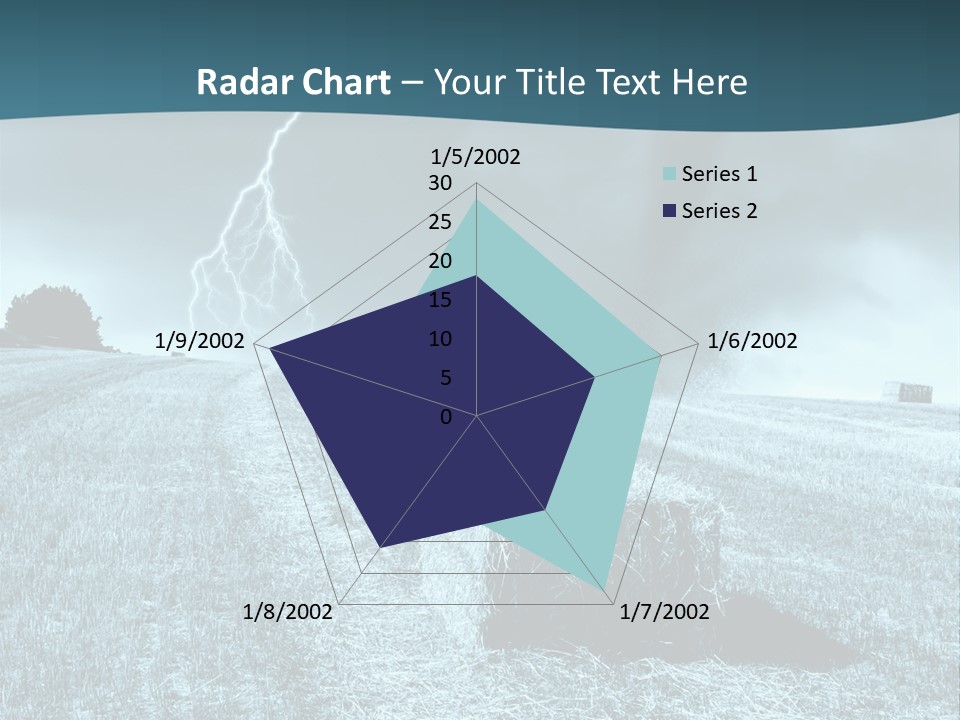 Radar Chart – Your Title Text Here

1/5/2002
30
25
20
15
10
5
0
1/6/2002
1/7/2002
1/8/2002
1/9/2002

Series 1
Series 2